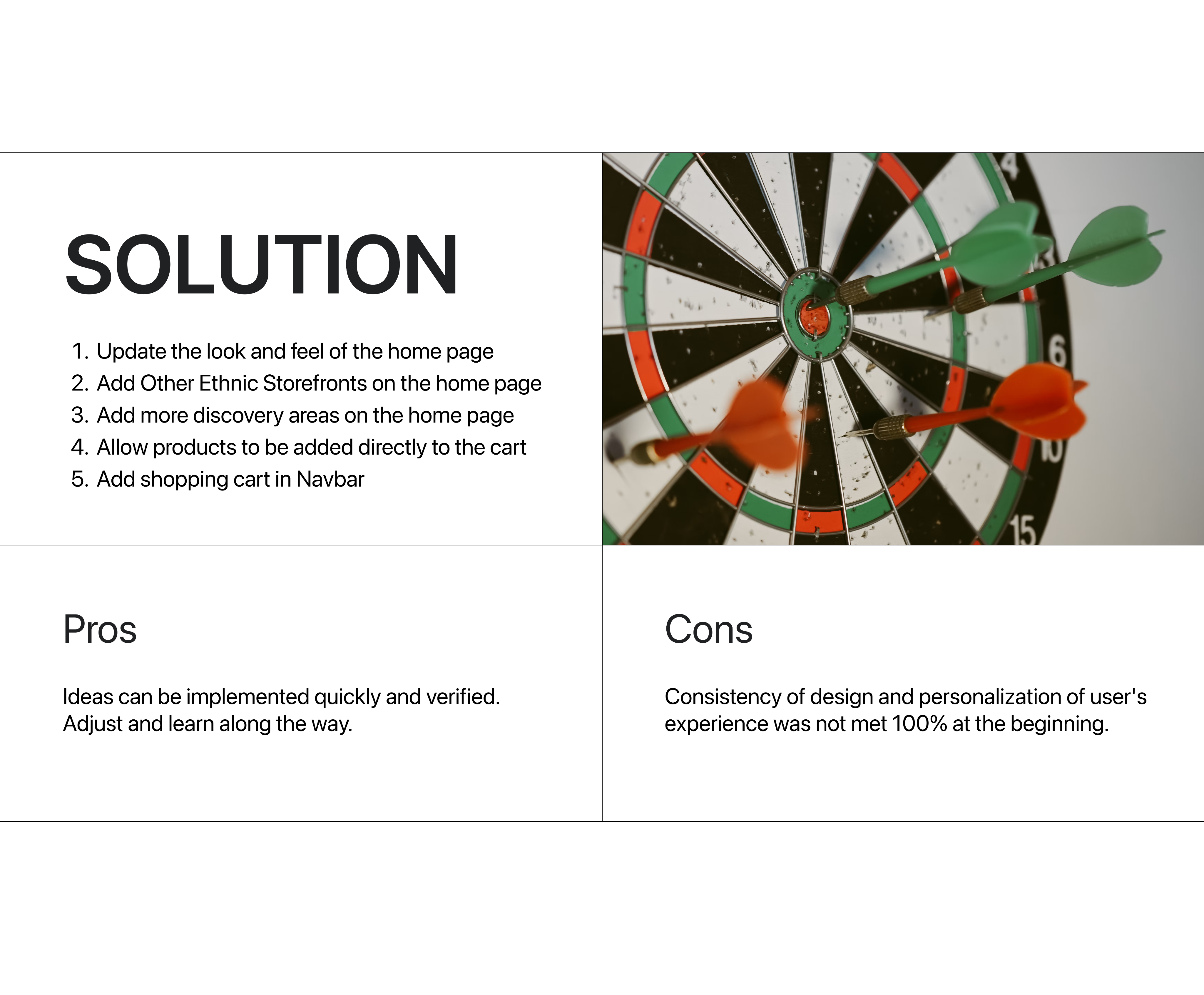 SOLUTION

1. Update the look and feel of the home page
2. Add Other Ethnic Storefronts on the home page
3. Add more discovery areas on the home page
4. Allow products to be added directly to the cart
5. Add shopping cart in Navbar

4
6
10
15

Pros

Ideas can be implemented quickly and verified. Adjust and learn along the way.

Cons

Consistency of design and personalization of user's experience was not met 100% at the beginning.